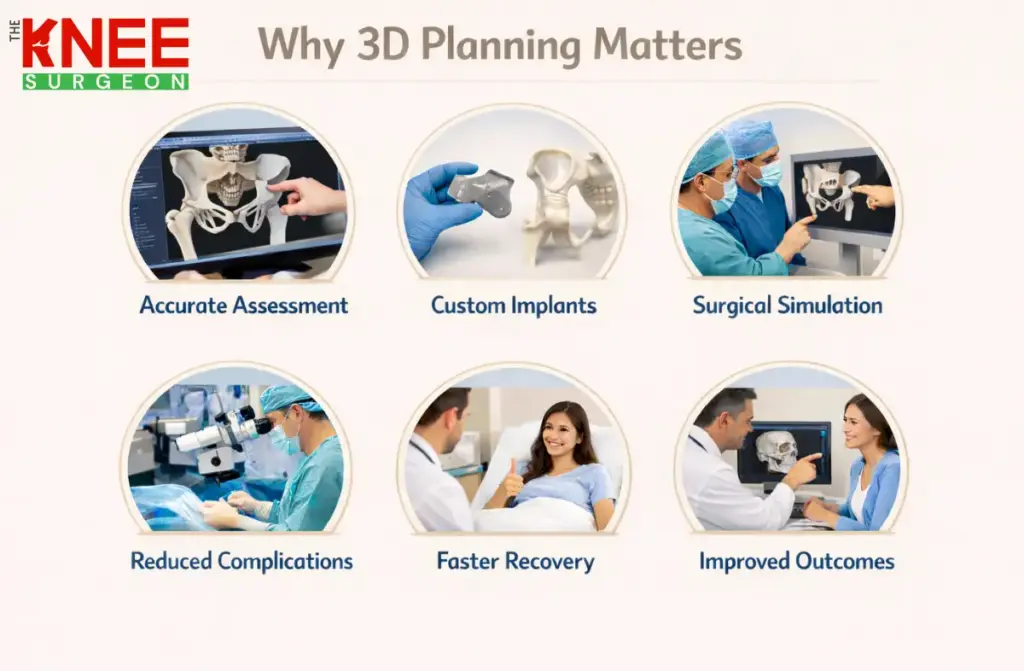 THE KNEE SURGEON

Why 3D Planning Matters

Accurate Assessment

Custom Implants

Surgical Simulation

Reduced Complications

Faster Recovery

Improved Outcomes